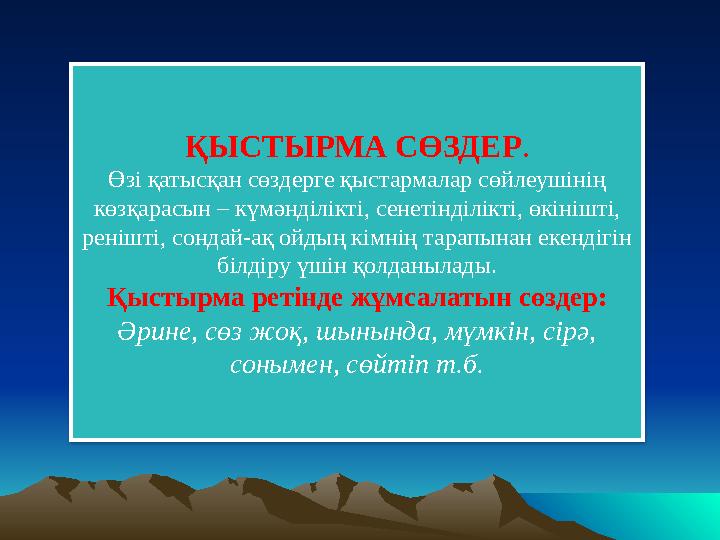 ҚЫСТЫРМА СӨЗДЕР.
Өзі қатысқан сөздерге қыстармалар сөйлеушінің көзқарасын – күмәнділікті, сенетінділікті, өкінішті, ренішті, сондай-ақ ойдың кімнің тарапынан екендігін білдіру үшін қолданылады.
Қыстырма ретінде жұмсалатын сөздер:
Әрине, сөз жоқ, шынында, мүмкін, сірә, сонымен, сөйтіп т.б.